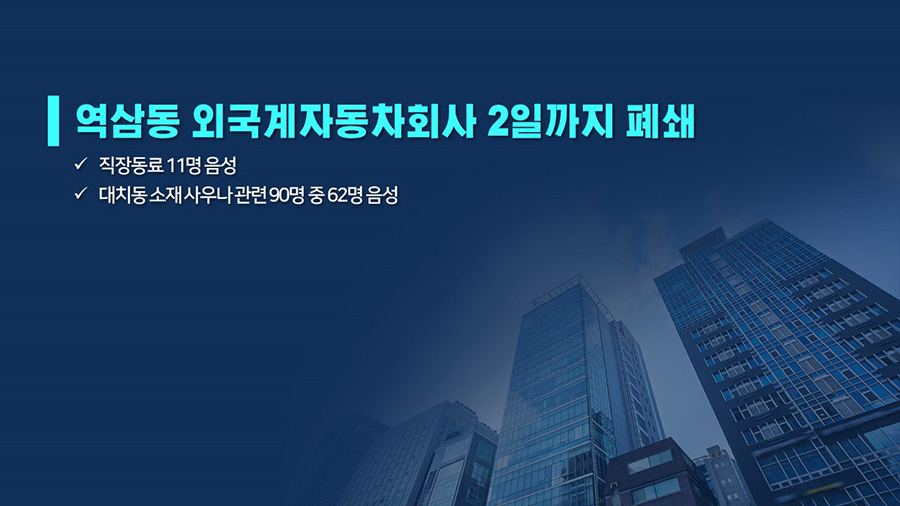 역삼동 외국계자동차회사 2일까지 폐쇄

✓ 직장동료 11명 음성
✓ 대치동 소재 사우나 관련 90명 중 62명 음성